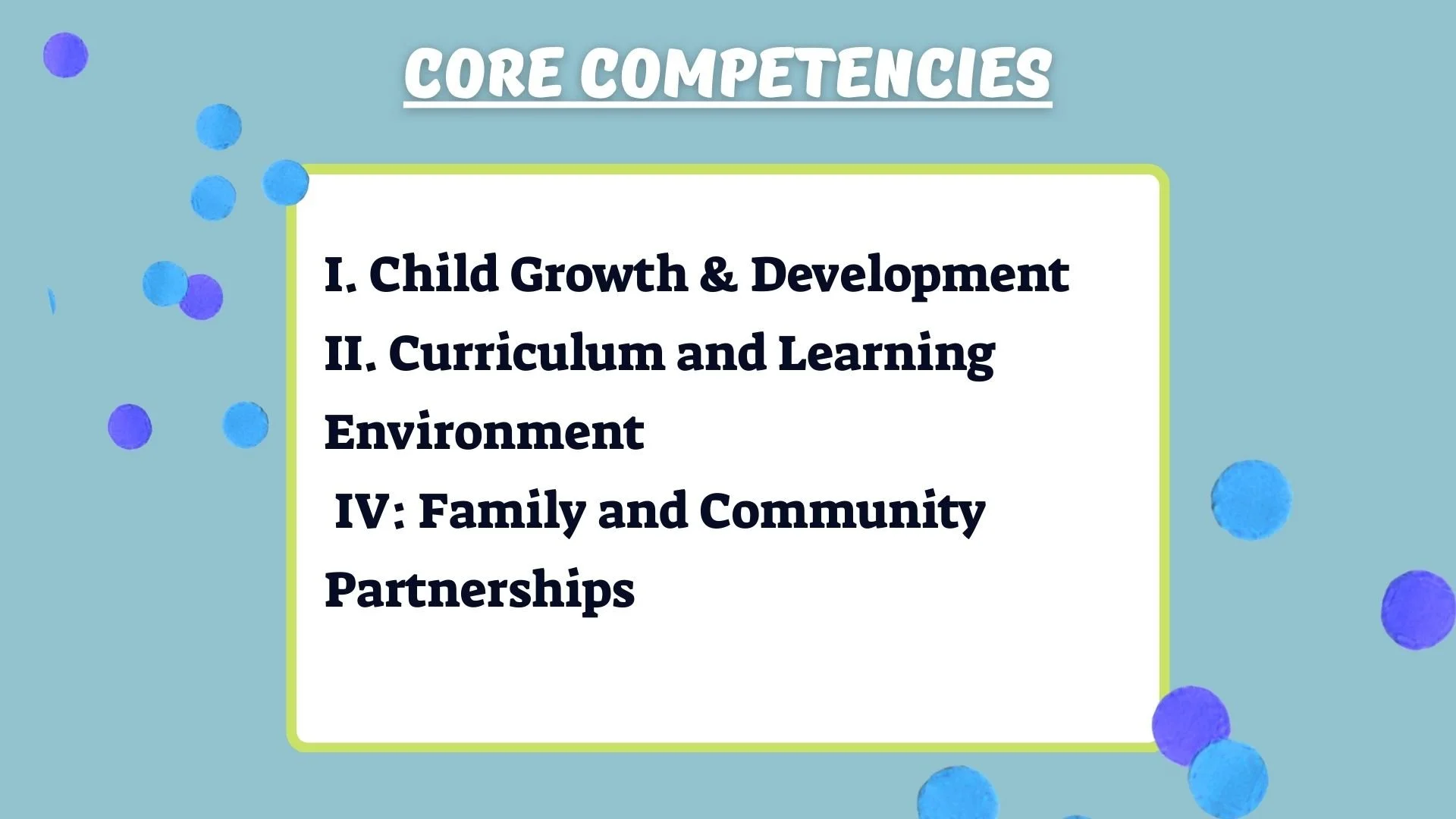 CORE COMPETENCIES

I. Child Growth & Development
II. Curriculum and Learning Environment
IV: Family and Community Partnerships